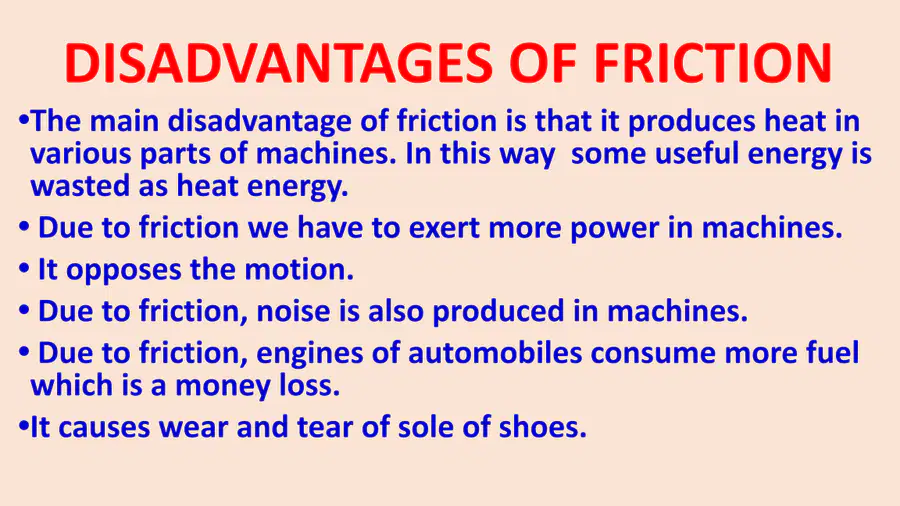 DISADVANTAGES OF FRICTION

• The main disadvantage of friction is that it produces heat in various parts of machines. In this way some useful energy is wasted as heat energy.

• Due to friction we have to exert more power in machines.

• It opposes the motion.

• Due to friction, noise is also produced in machines.

• Due to friction, engines of automobiles consume more fuel which is a money loss.

• It causes wear and tear of sole of shoes.